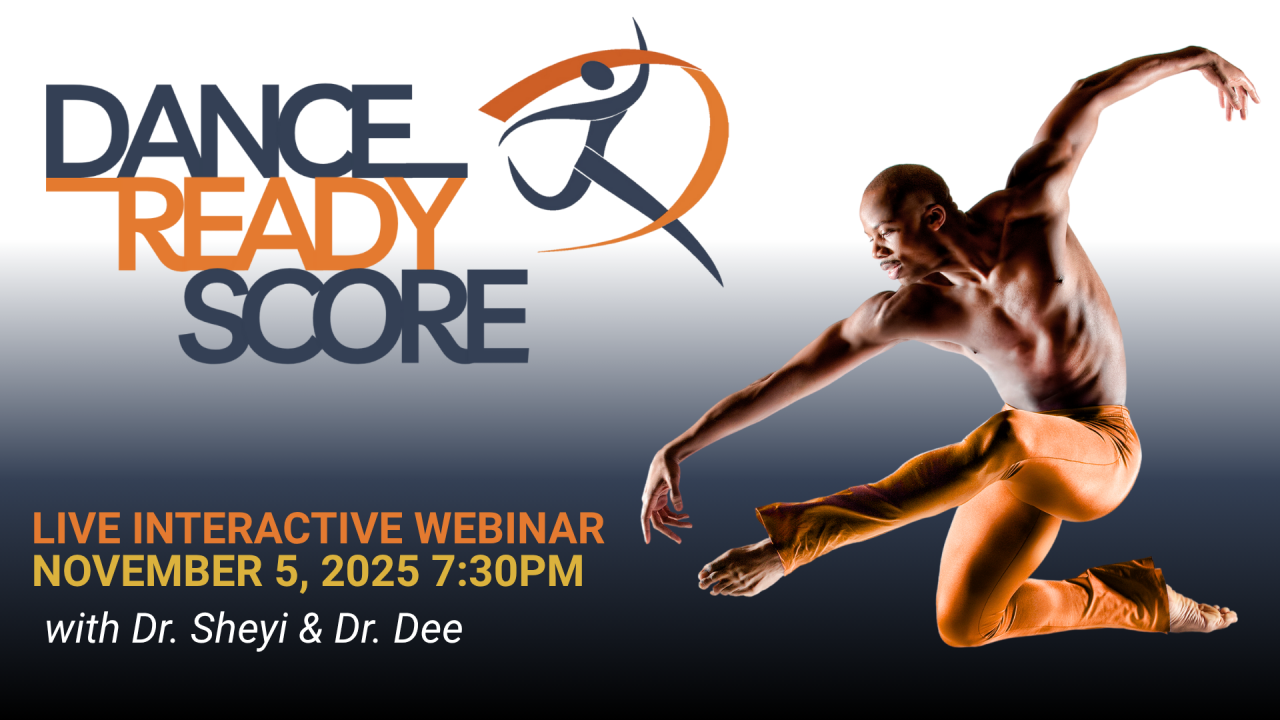 DANCE
READY
SCORE

LIVE INTERACTIVE WEBINAR
NOVEMBER 5, 2025 7:30PM
with Dr. Sheyi & Dr. Dee